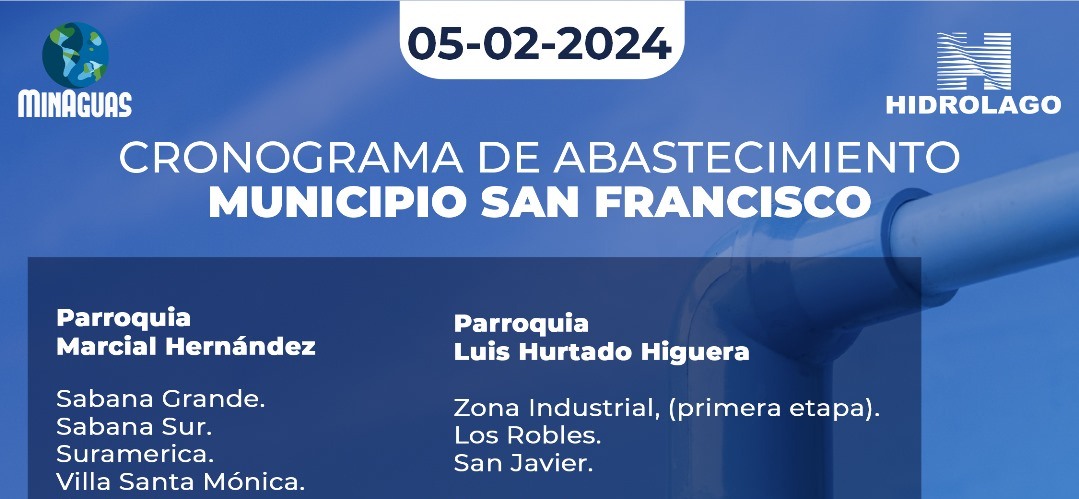 MINAGUAS

05-02-2024

HIDROLAGO

CRONOGRAMA DE ABASTECIMIENTO
MUNICIPIO SAN FRANCISCO

Parroquia
Marcial Hernández

Sabana Grande.
Sabana Sur.
Suramerica.
Villa Santa Mónica.

Parroquia
Luis Hurtado Higuera

Zona Industrial, (primera etapa).
Los Robles.
San Javier.